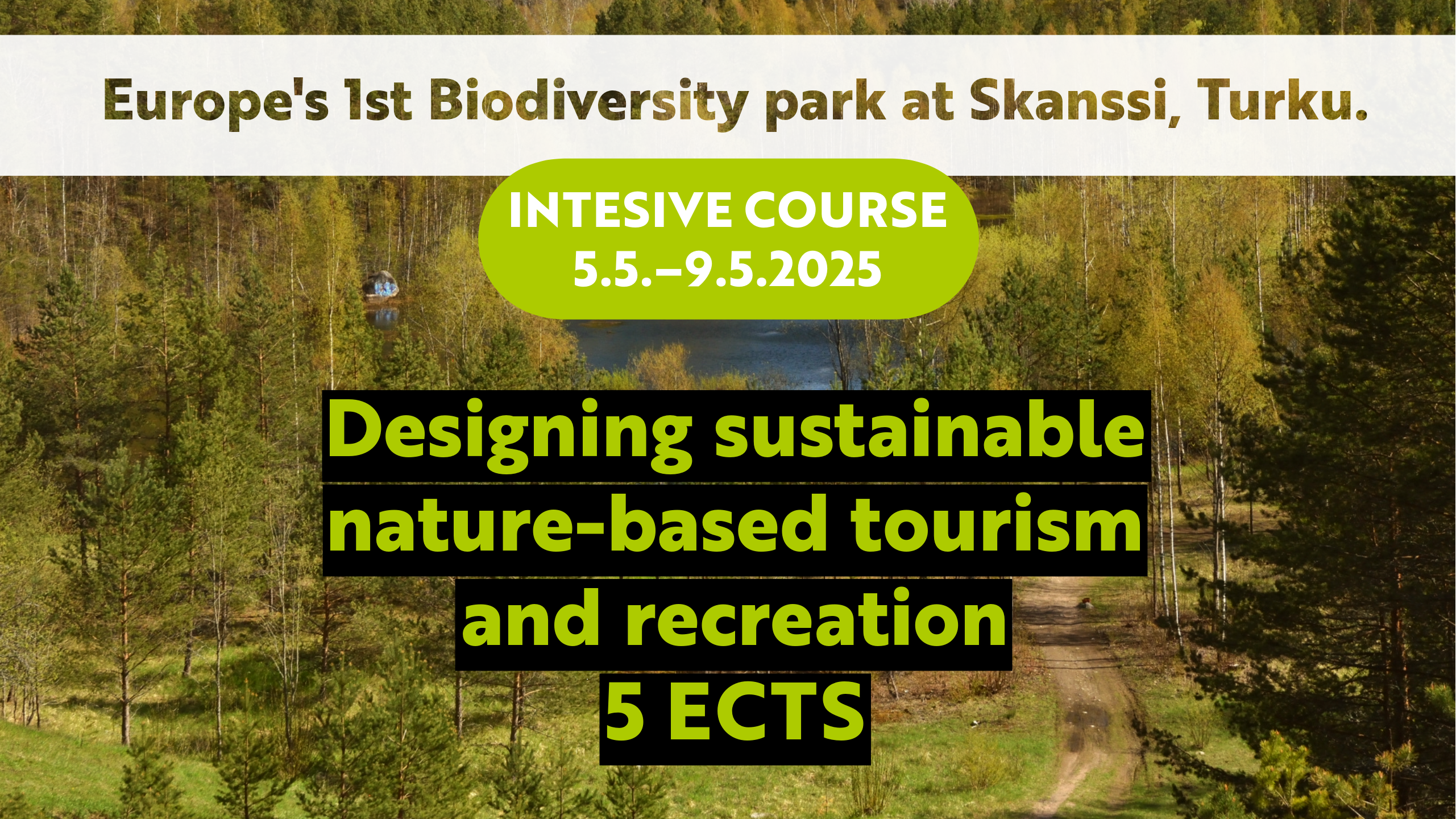 Europe's 1st Biodiversity park at Skanssi, Turku.

INTESIVE COURSE
5.5.–9.5.2025

Designing sustainable nature-based tourism and recreation
5 ECTS